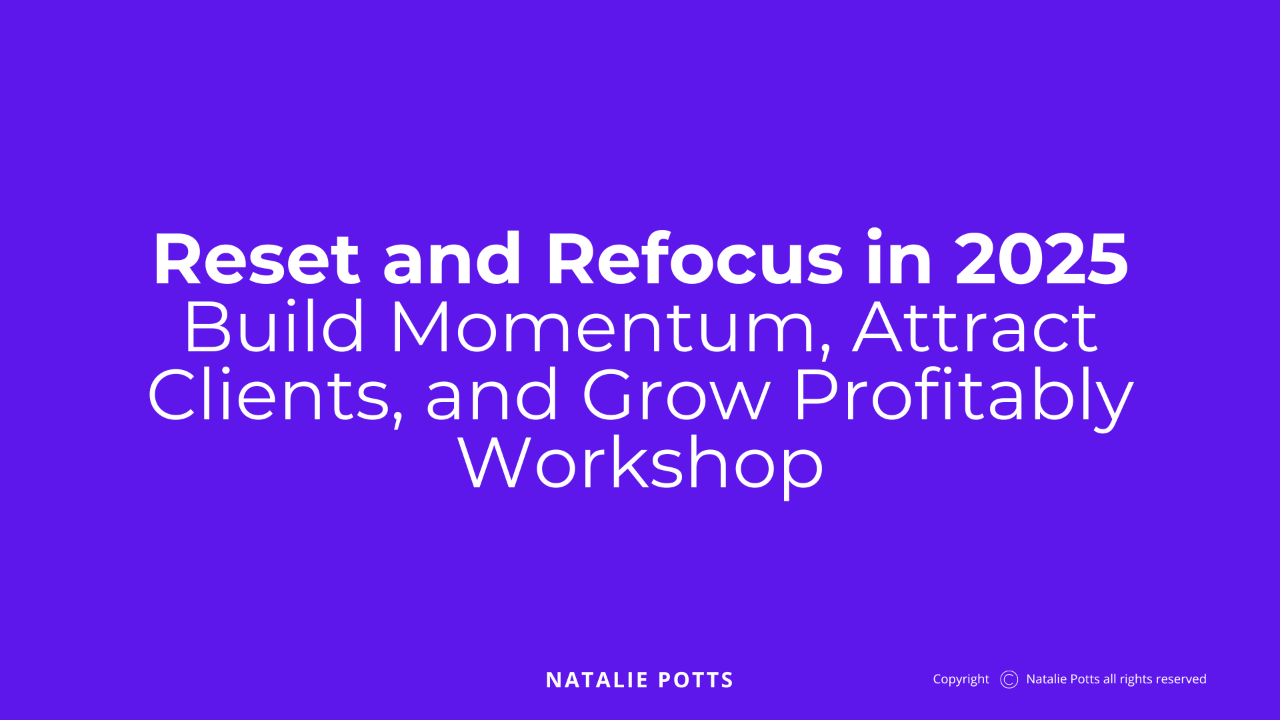 Reset and Refocus in 2025
Build Momentum, Attract Clients, and Grow Profitably Workshop

NATALIE POTTS

Copyright © Natalie Potts all rights reserved